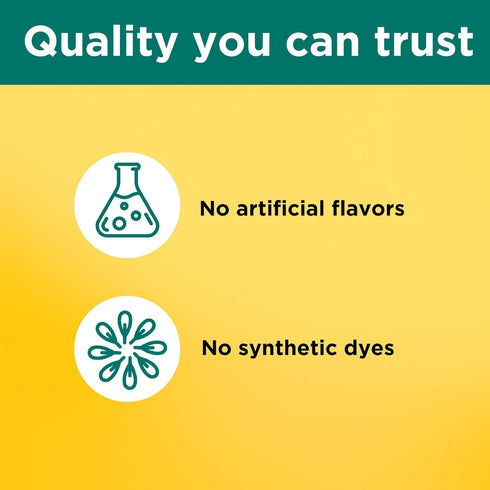 Quality you can trust

No artificial flavors

No synthetic dyes